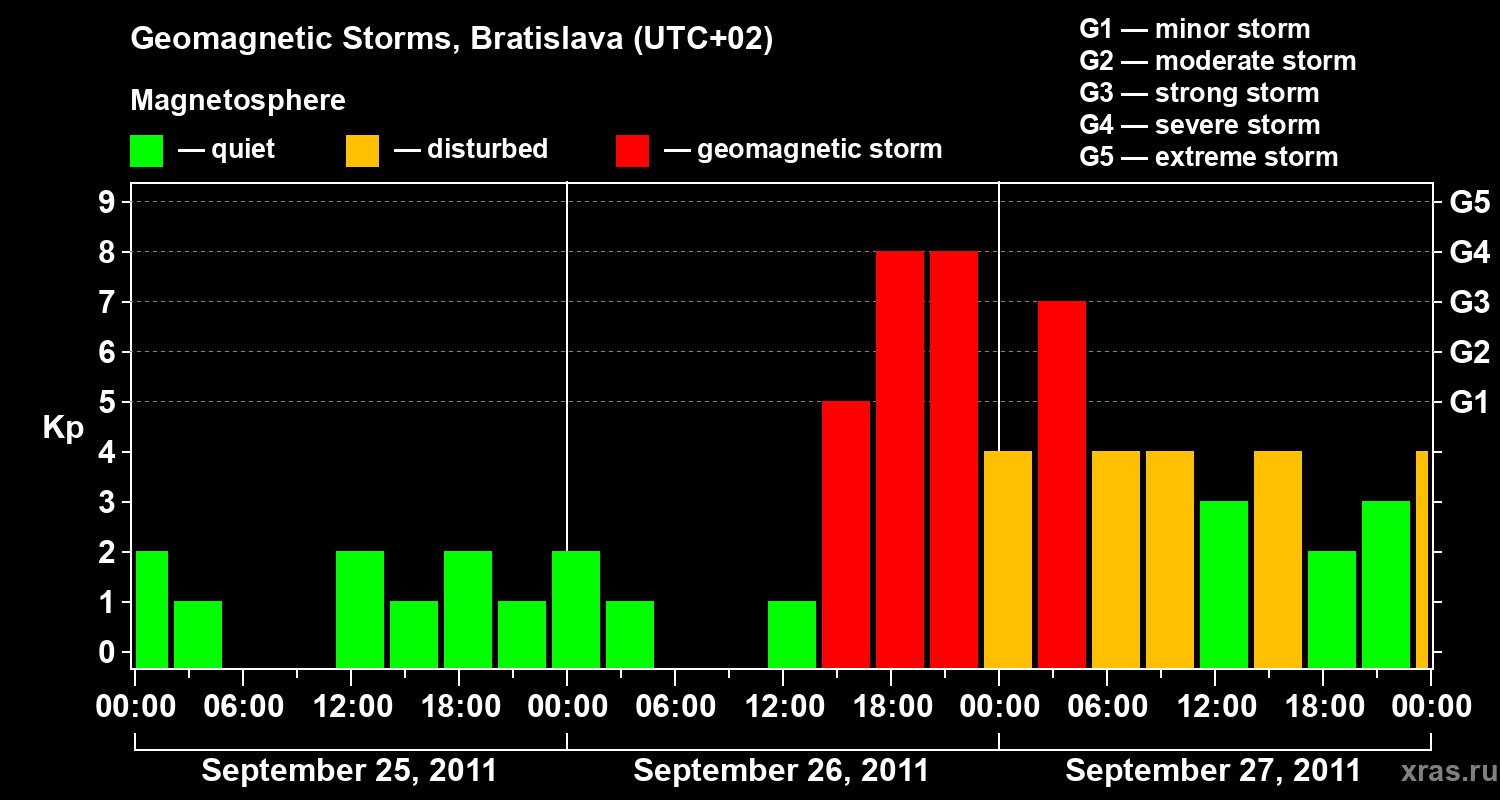 Geomagnetic Storms, Bratislava (UTC+02)

Magnetosphere

— quiet — disturbed — geomagnetic storm

G1 — minor storm
G2 — moderate storm
G3 — strong storm
G4 — severe storm
G5 — extreme storm

Kp

9
8
7
6
5
4
3
2
1
0

G5
G4
G3
G2
G1

00:00 06:00 12:00 18:00 00:00 06:00 12:00 18:00 00:00 06:00 12:00 18:00 00:00

September 25, 2011
September 26, 2011
September 27, 2011

xras.ru